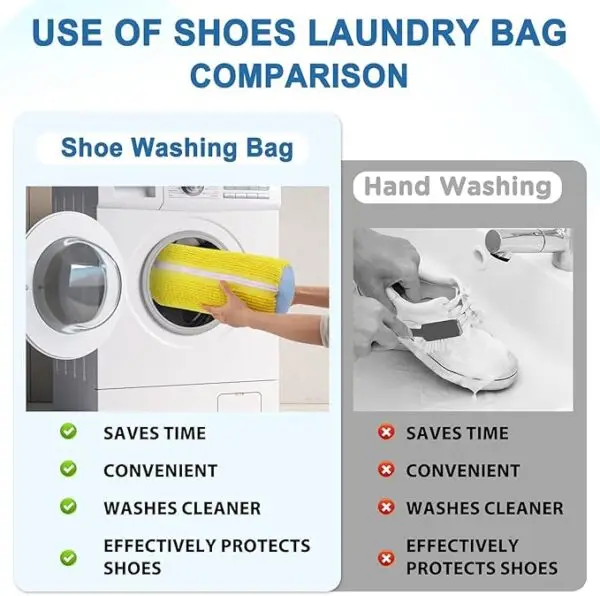 USE OF SHOES LAUNDRY BAG
COMPARISON

Shoe Washing Bag

SAVES TIME

CONVENIENT

WASHES CLEANER

EFFECTIVELY PROTECTS SHOES

Hand Washing

SAVES TIME

CONVENIENT

WASHES CLEANER

EFFECTIVELY PROTECTS SHOES